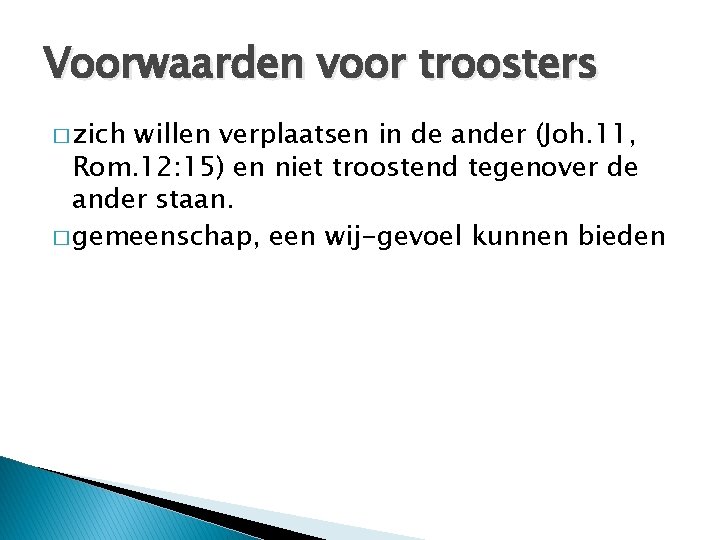 Voorwaarden voor troosters

□ zich willen verplaatsen in de ander (Joh.11, Rom.12:15) en niet troostend tegenover de ander staan.

□ gemeenschap, een wij-gevoel kunnen bieden